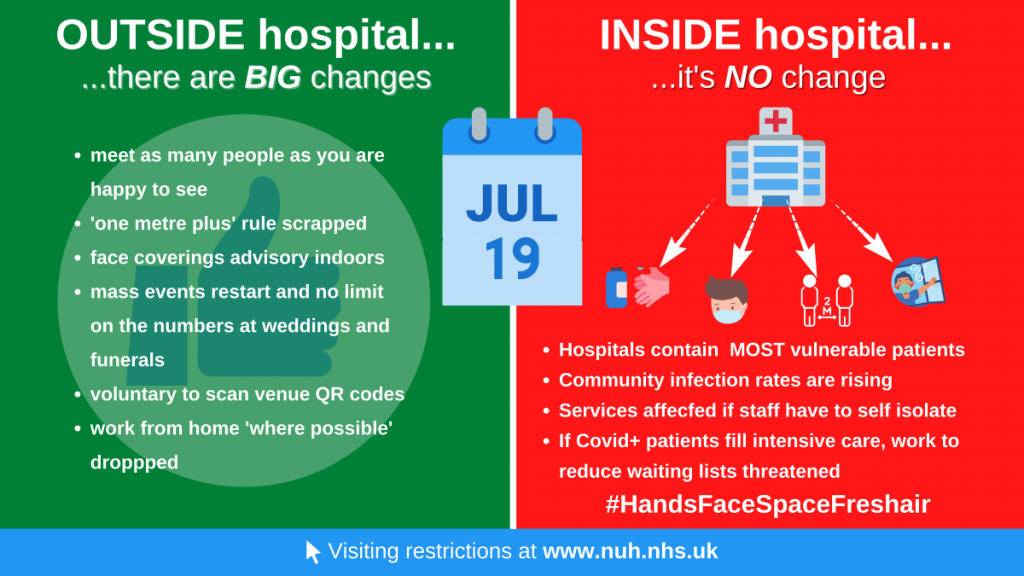 OUTSIDE hospital...
...there are BIG changes

- meet as many people as you are happy to see
- 'one metre plus' rule scrapped
- face coverings advisory indoors
- mass events restart and no limit on the numbers at weddings and funerals
- voluntary to scan venue QR codes
- work from home 'where possible' droppped

JUL
19

INSIDE hospital...
...it's NO change

2 M

- Hospitals contain MOST vulnerable patients
- Community infection rates are rising
- Services affecfed if staff have to self isolate
- If Covid+ patients fill intensive care, work to reduce waiting lists threatened

#HandsFaceSpaceFreshair

Visiting restrictions at www.nuh.nhs.uk